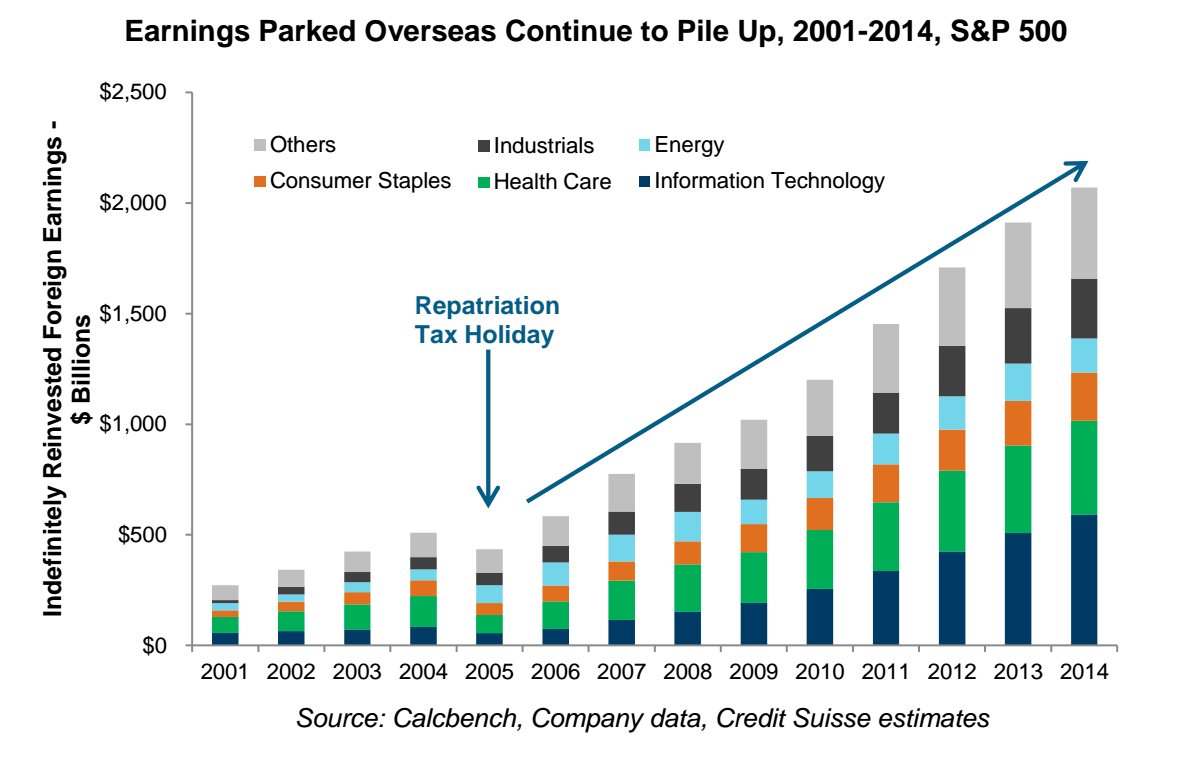 Earnings Parked Overseas Continue to Pile Up, 2001-2014, S&P 500

Indefinitely Reinvested Foreign Earnings - $ Billions

$2,500
$2,000
$1,500
$1,000
$500
$0

Others
Industrials
Energy
Consumer Staples
Health Care
Information Technology

Repatriation Tax Holiday

2001 2002 2003 2004 2005 2006 2007 2008 2009 2010 2011 2012 2013 2014

Source: Calcbench, Company data, Credit Suisse estimates